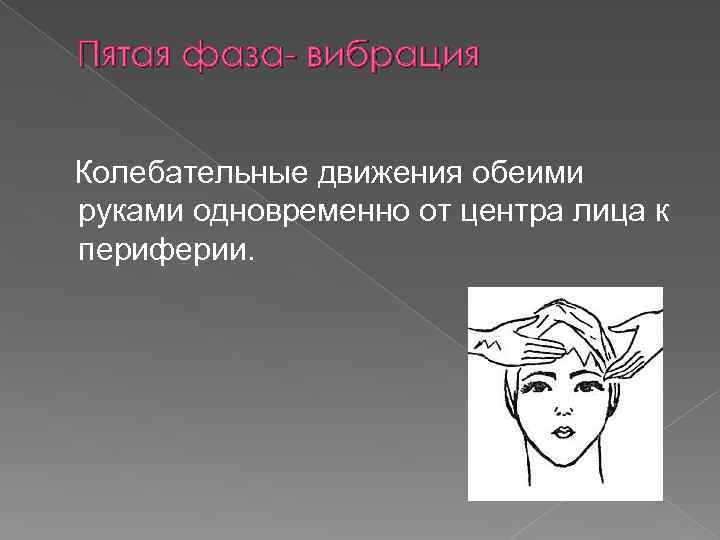 Пятая фаза- вибрация

Колебательные движения обеими руками одновременно от центра лица к периферии.